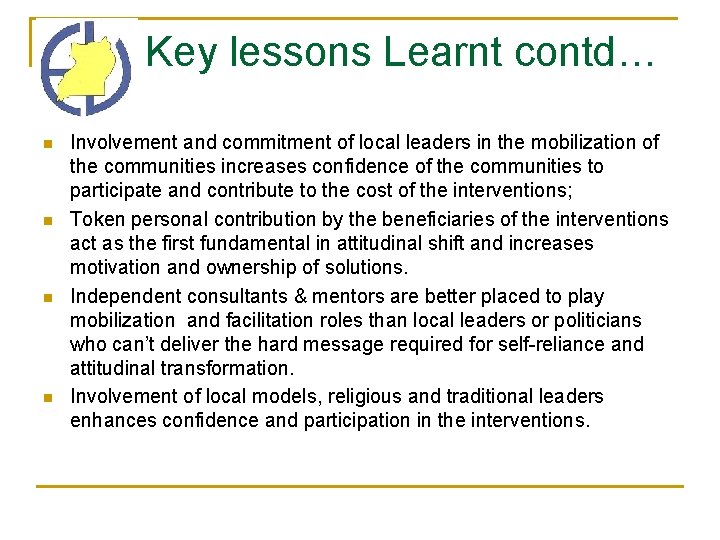 Key lessons Learnt contd…

- Involvement and commitment of local leaders in the mobilization of the communities increases confidence of the communities to participate and contribute to the cost of the interventions;
- Token personal contribution by the beneficiaries of the interventions act as the first fundamental in attitudinal shift and increases motivation and ownership of solutions.
- Independent consultants & mentors are better placed to play mobilization and facilitation roles than local leaders or politicians who can't deliver the hard message required for self-reliance and attitudinal transformation.
- Involvement of local models, religious and traditional leaders enhances confidence and participation in the interventions.